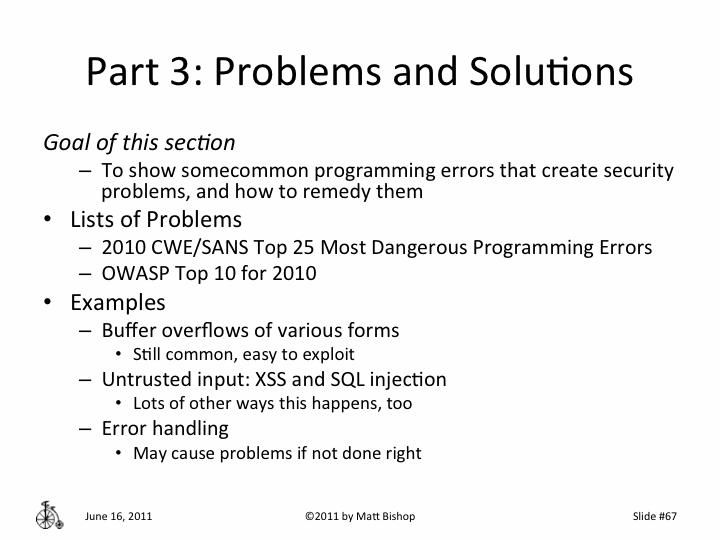 Part 3: Problems and Solutions

Goal of this section

– To show somecommon programming errors that create security problems, and how to remedy them

• Lists of Problems

– 2010 CWE/SANS Top 25 Most Dangerous Programming Errors

– OWASP Top 10 for 2010

• Examples

– Buffer overflows of various forms

• Still common, easy to exploit

– Untrusted input: XSS and SQL injection

• Lots of other ways this happens, too

– Error handling

• May cause problems if not done right

June 16, 2011 ©2011 by Matt Bishop Slide #67